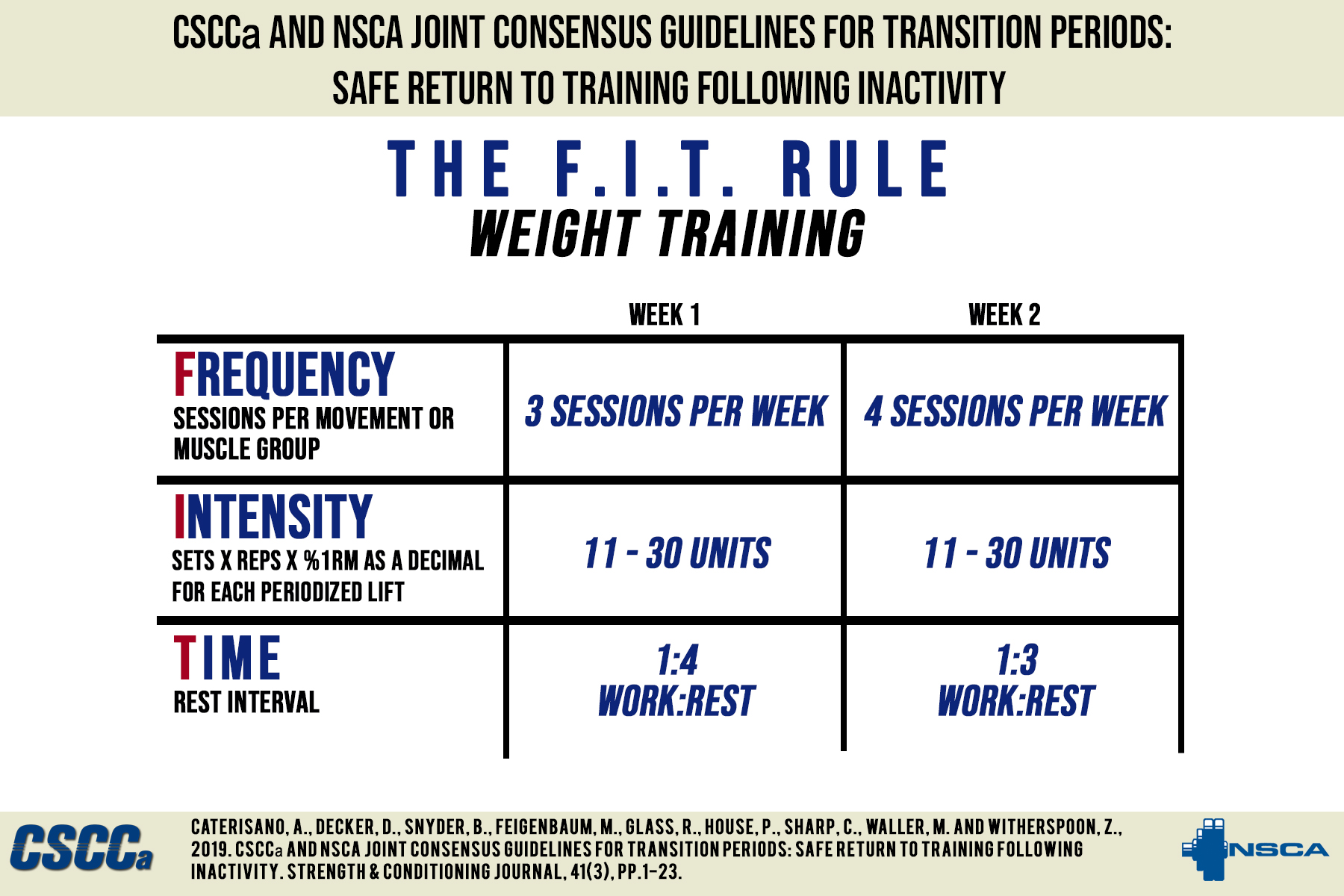 CSCCa AND NSCA JOINT CONSENSUS GUIDELINES FOR TRANSITION PERIODS:
SAFE RETURN TO TRAINING FOLLOWING INACTIVITY

THE F.I.T. RULE
WEIGHT TRAINING

| | WEEK 1 | WEEK 2 |
|---|---|---|
| FREQUENCY SESSIONS PER MOVEMENT OR MUSCLE GROUP | 3 SESSIONS PER WEEK | 4 SESSIONS PER WEEK |
| INTENSITY SETS X REPS X %1RM AS A DECIMAL FOR EACH PERIODIZED LIFT | 11 - 30 UNITS | 11 - 30 UNITS |
| TIME REST INTERVAL | 1:4 WORK:REST | 1:3 WORK:REST |

CSCCa

CATERISANO, A., DECKER, D., SNYDER, B., FEIGENBAUM, M., GLASS, R., HOUSE, P., SHARP, C., WALLER, M. AND WITHERSPOON, Z., 2019. CSCCa AND NSCA JOINT CONSENSUS GUIDELINES FOR TRANSITION PERIODS: SAFE RETURN TO TRAINING FOLLOWING INACTIVITY. STRENGTH & CONDITIONING JOURNAL, 41(3), PP.1-23.

NSCA